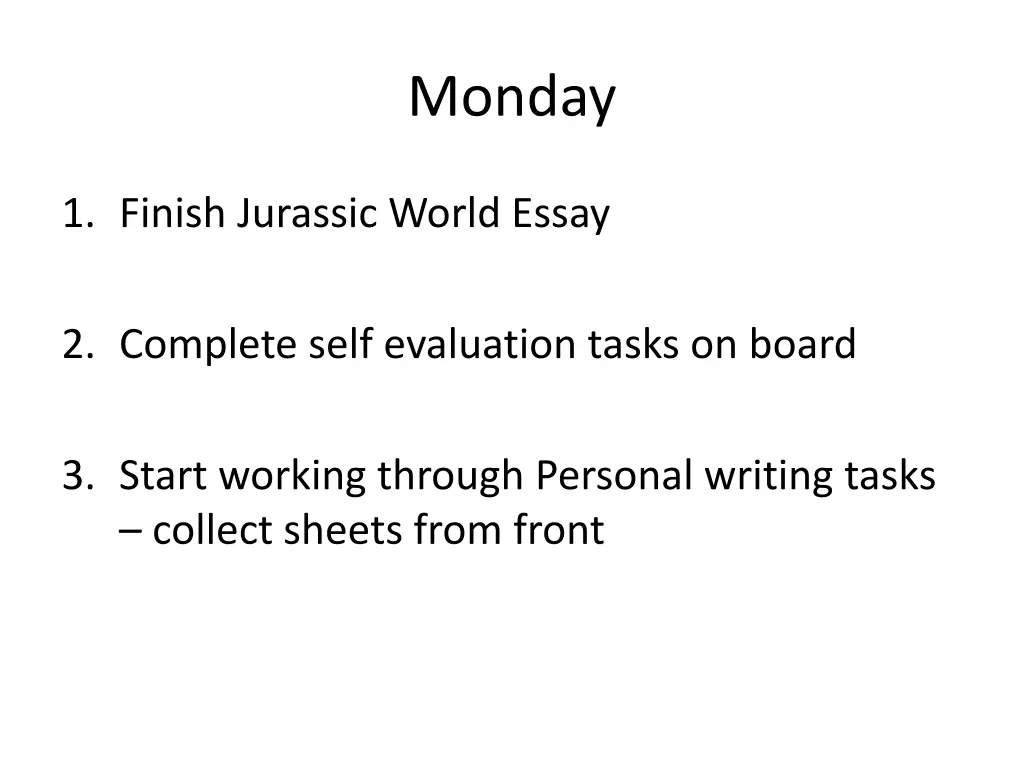 Monday

1. Finish Jurassic World Essay

2. Complete self evaluation tasks on board

3. Start working through Personal writing tasks – collect sheets from front